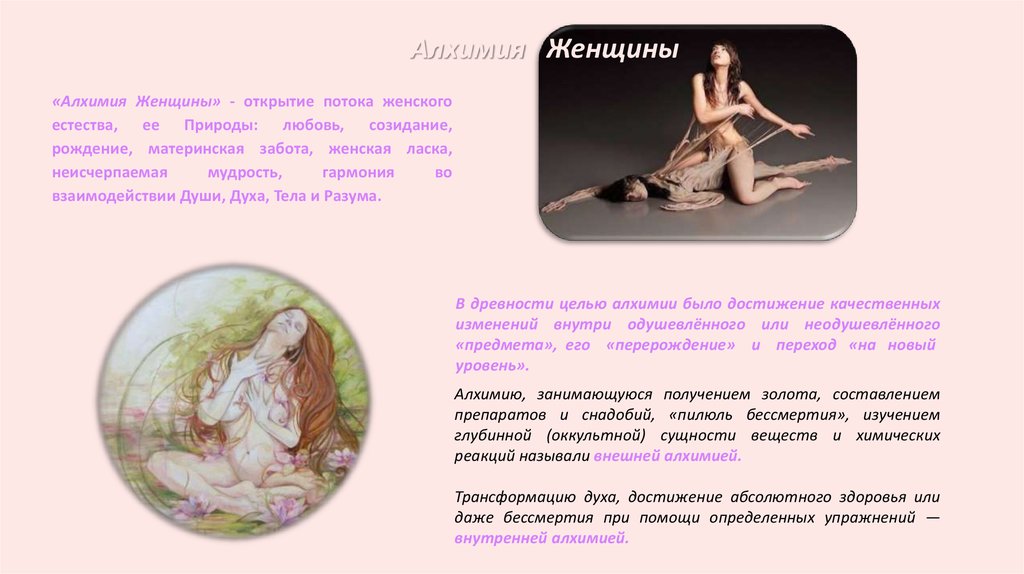 Алхимия Женщины

«Алхимия Женщины» - открытие потока женского естества, ее Природы: любовь, созидание, рождение, материнская забота, женская ласка, неисчерпаемая мудрость, гармония во взаимодействии Души, Духа, Тела и Разума.

В древности целью алхимии было достижение качественных изменений внутри одушевлённого или неодушевлённого «предмета», его «перерождение» и переход «на новый уровень».

Алхимию, занимающуюся получением золота, составлением препаратов и снадобий, «пилюль бессмертия», изучением глубинной (оккультной) сущности веществ и химических реакций называли внешней алхимией.

Трансформацию духа, достижение абсолютного здоровья или даже бессмертия при помощи определенных упражнений — внутренней алхимией.